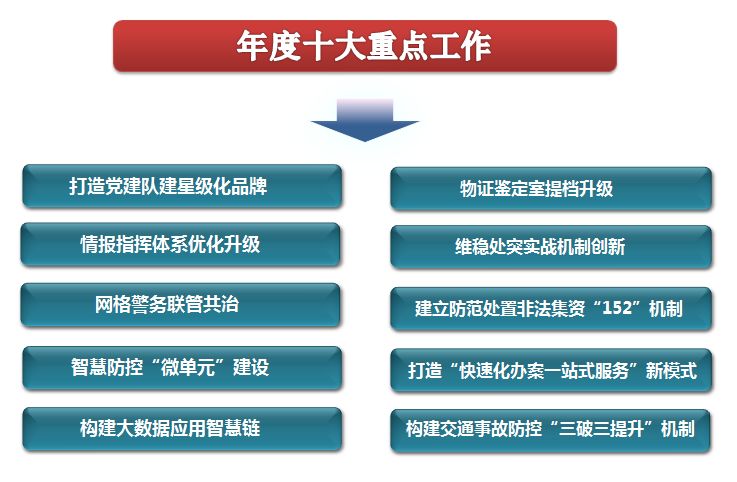 年度十大重点工作

打造党建队建星级化品牌

情报指挥体系优化升级

网格警务联管共治

智慧防控“微单元”建设

构建大数据应用智慧链

物证鉴定室提档升级

维稳处突实战机制创新

建立防范处置非法集资“152”机制

打造“快速化办案一站式服务”新模式

构建交通事故防控“三破三提升”机制